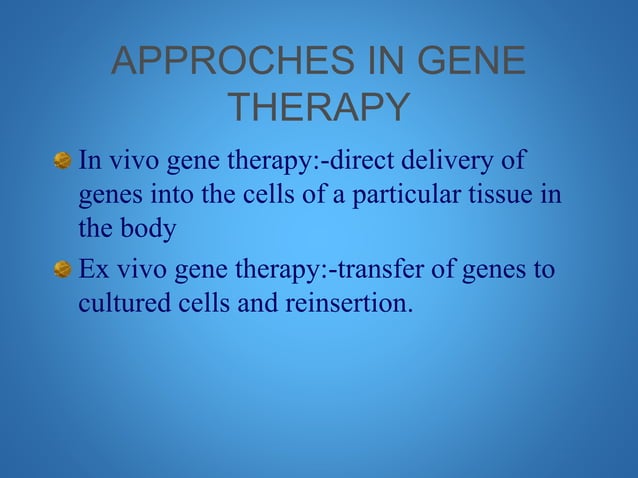 APPROCHES IN GENE THERAPY

In vivo gene therapy:-direct delivery of genes into the cells of a particular tissue in the body

Ex vivo gene therapy:-transfer of genes to cultured cells and reinsertion.